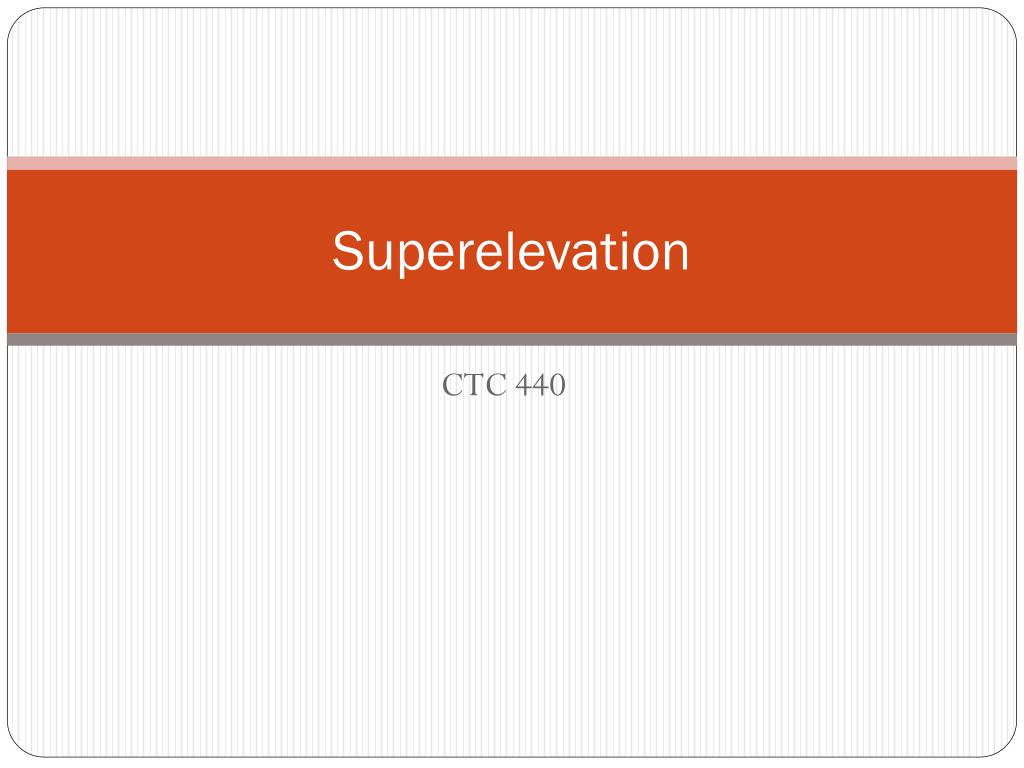 Superelevation

CTC 440